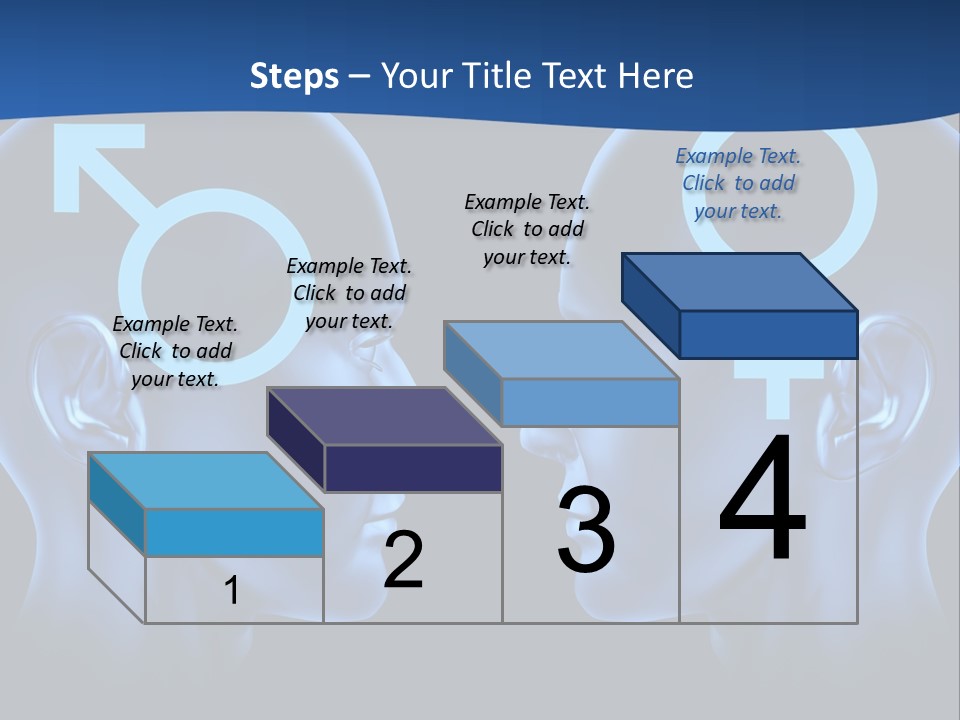 Steps – Your Title Text Here

Example Text. Click to add your text.

Example Text. Click to add your text.

Example Text. Click to add your text.

Example Text. Click to add your text.

1

2

3

4